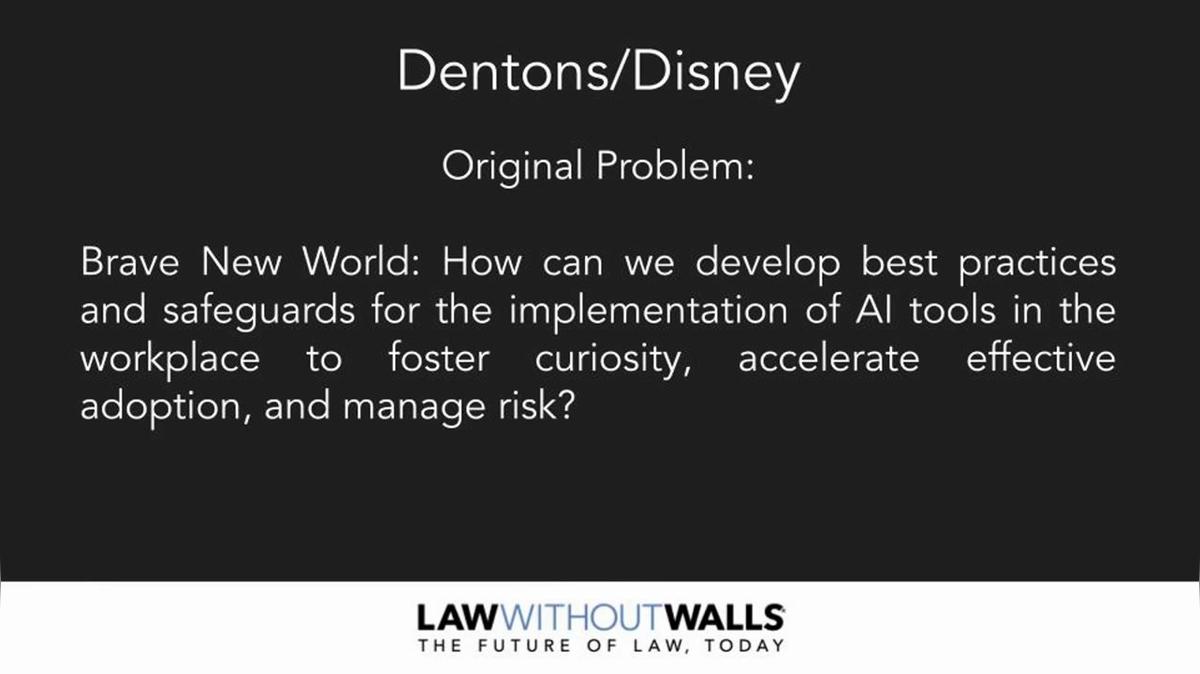 Dentons/Disney

Original Problem:

Brave New World: How can we develop best practices and safeguards for the implementation of AI tools in the workplace to foster curiosity, accelerate effective adoption, and manage risk?

LAWWITHOUTWALLS
THE FUTURE OF LAW, TODAY